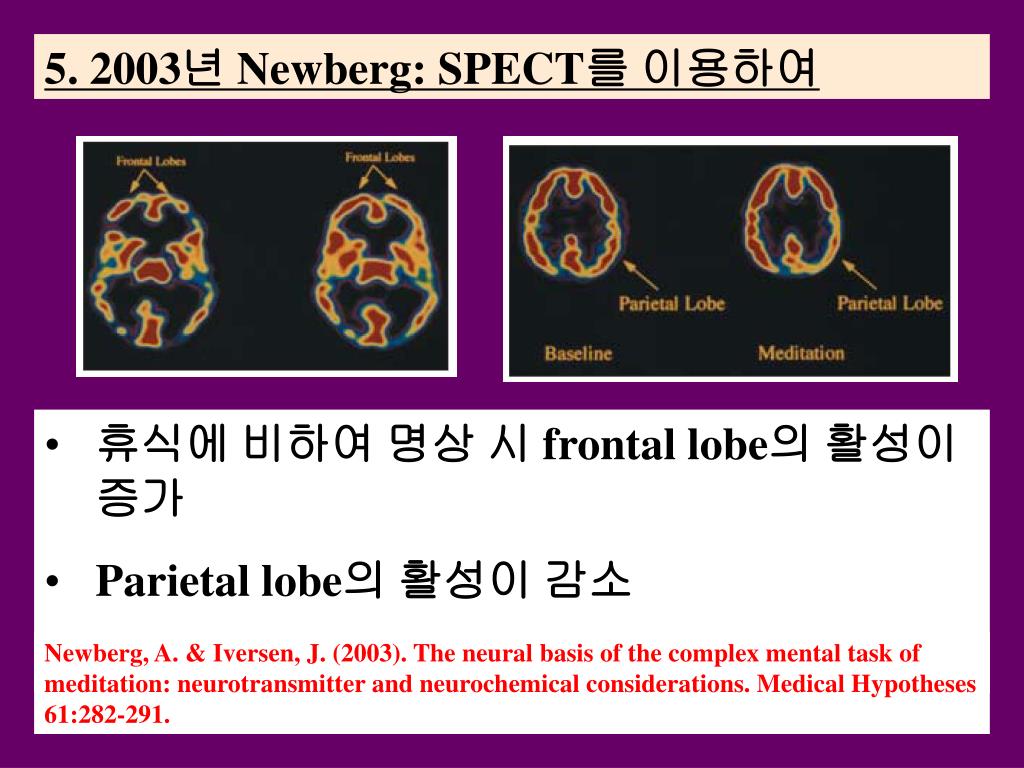 5. 2003년 Newberg: SPECT를 이용하여

Frontal Lobes

Frontal Lobes

Parietal Lobe

Parietal Lobe

Baseline

Meditation

• 휴식에 비하여 명상 시 frontal lobe의 활성이 증가

• Parietal lobe의 활성이 감소

Newberg, A. & Iversen, J. (2003). The neural basis of the complex mental task of meditation: neurotransmitter and neurochemical considerations. Medical Hypotheses 61:282-291.